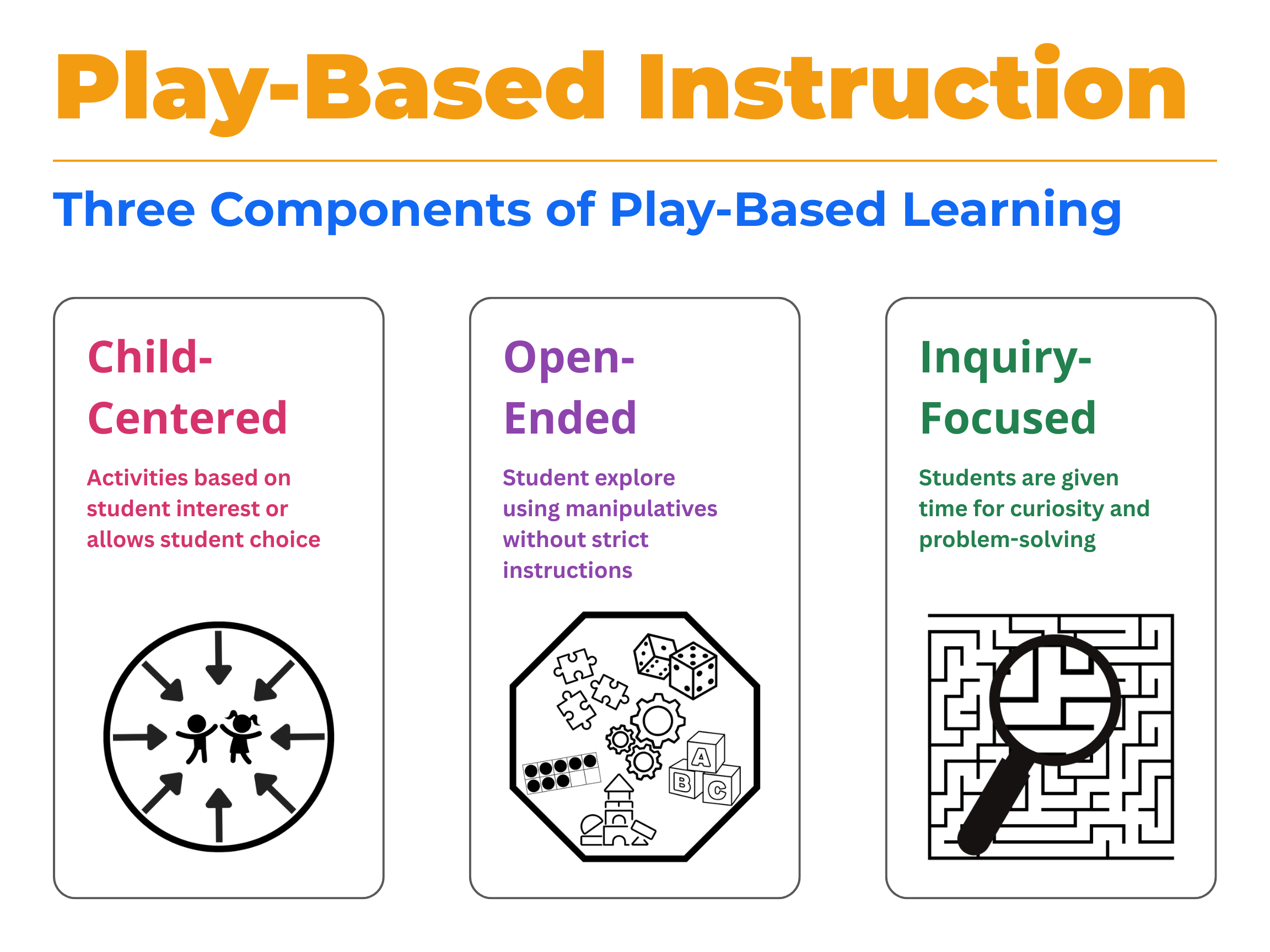 Play-Based Instruction

Three Components of Play-Based Learning

Child-Centered

Activities based on student interest or allows student choice

Open-Ended

Student explore using manipulatives without strict instructions

A B C

Inquiry-Focused

Students are given time for curiosity and problem-solving